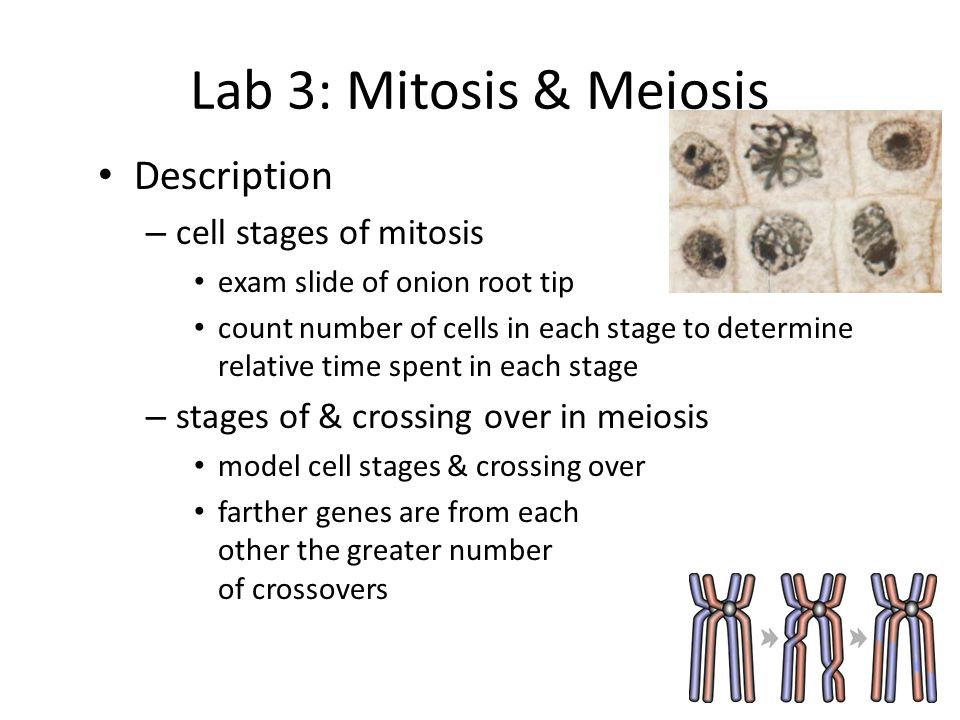 Lab 3: Mitosis & Meiosis

• Description
– cell stages of mitosis
• exam slide of onion root tip
• count number of cells in each stage to determine relative time spent in each stage
– stages of & crossing over in meiosis
• model cell stages & crossing over
• farther genes are from each other the greater number of crossovers